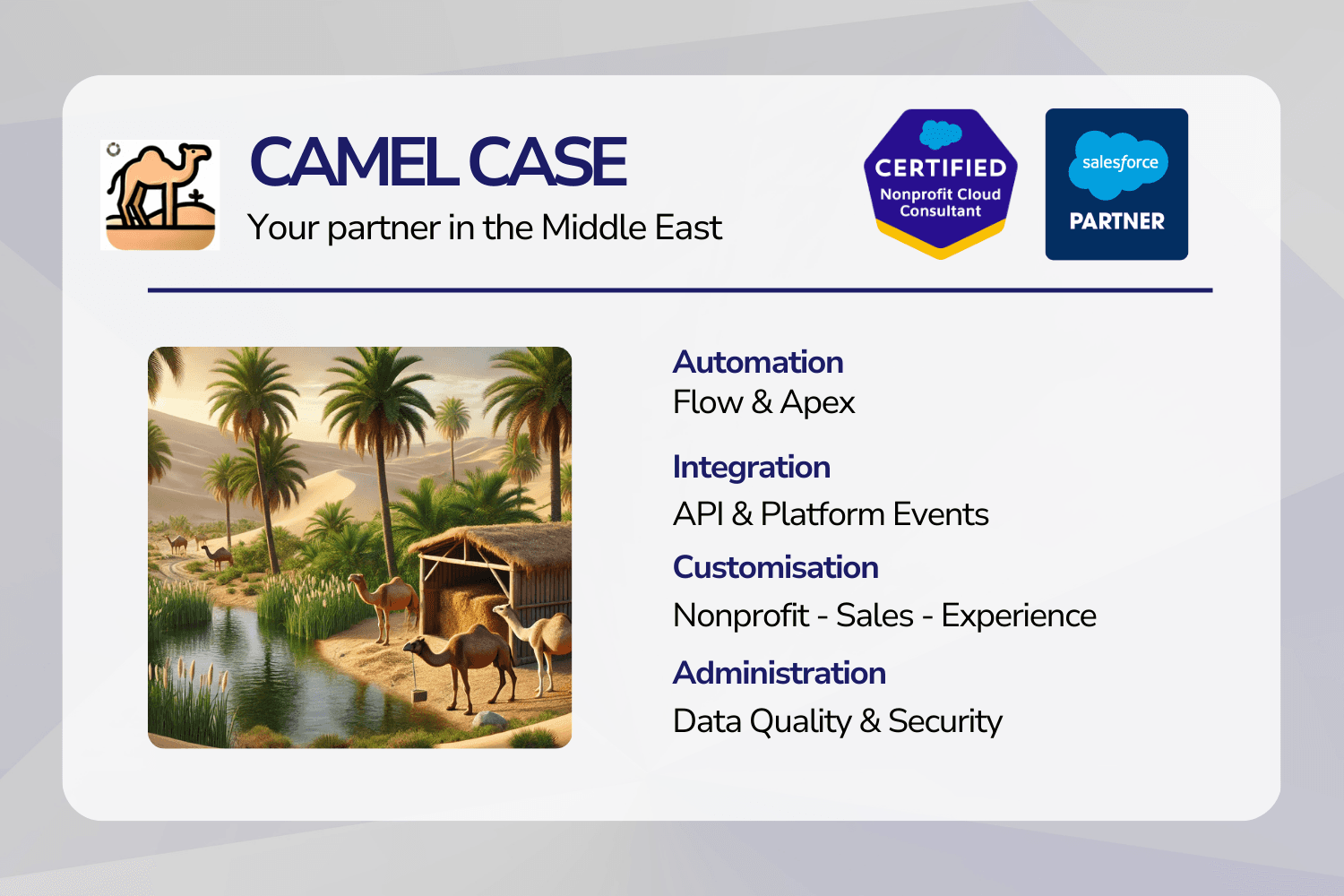 CAMEL CASE
Your partner in the Middle East

CERTIFIED
Nonprofit Cloud Consultant

salesforce
PARTNER

Automation
Flow & Apex

Integration
API & Platform Events

Customisation
Nonprofit - Sales - Experience

Administration
Data Quality & Security